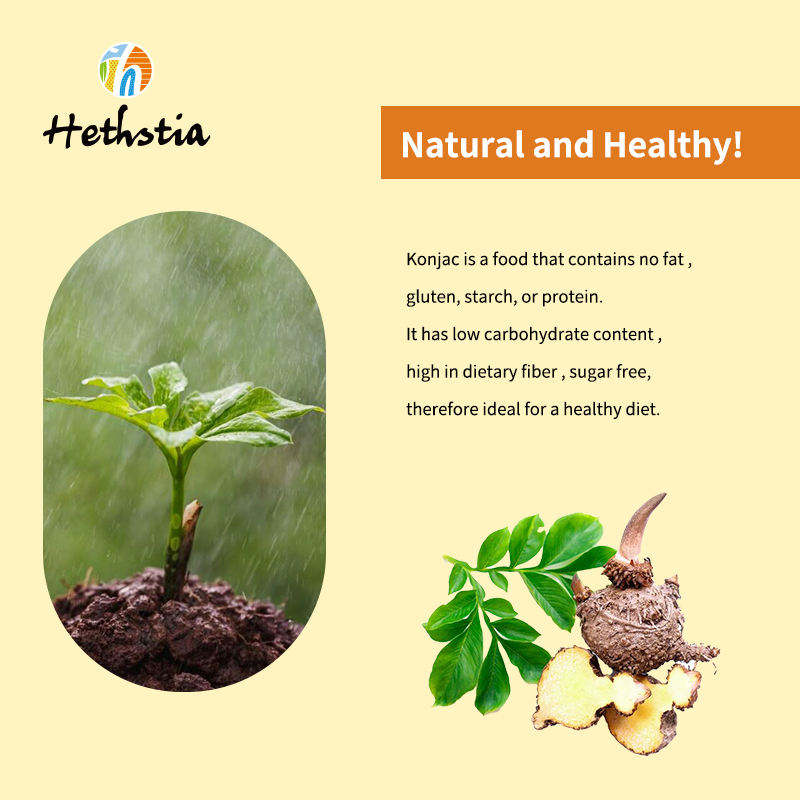 Hethstia

Natural and Healthy!

Konjac is a food that contains no fat , gluten, starch, or protein.
It has low carbohydrate content , high in dietary fiber , sugar free, therefore ideal for a healthy diet.